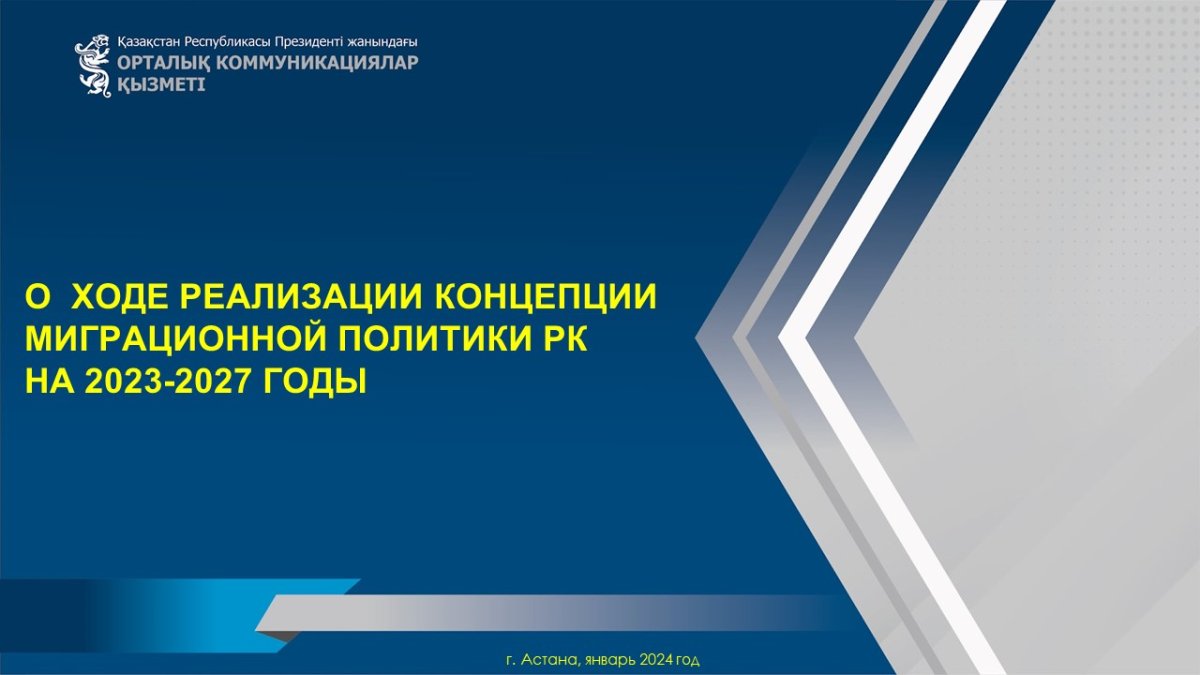 Қазақстан Республикасы Президенті жанындағы
ОРТАЛЫҚ КОММУНИКАЦИЯЛАР ҚЫЗМЕТІ

О ХОДЕ РЕАЛИЗАЦИИ КОНЦЕПЦИИ МИГРАЦИОННОЙ ПОЛИТИКИ РК НА 2023-2027 ГОДЫ

г. Астана, январь 2024 год